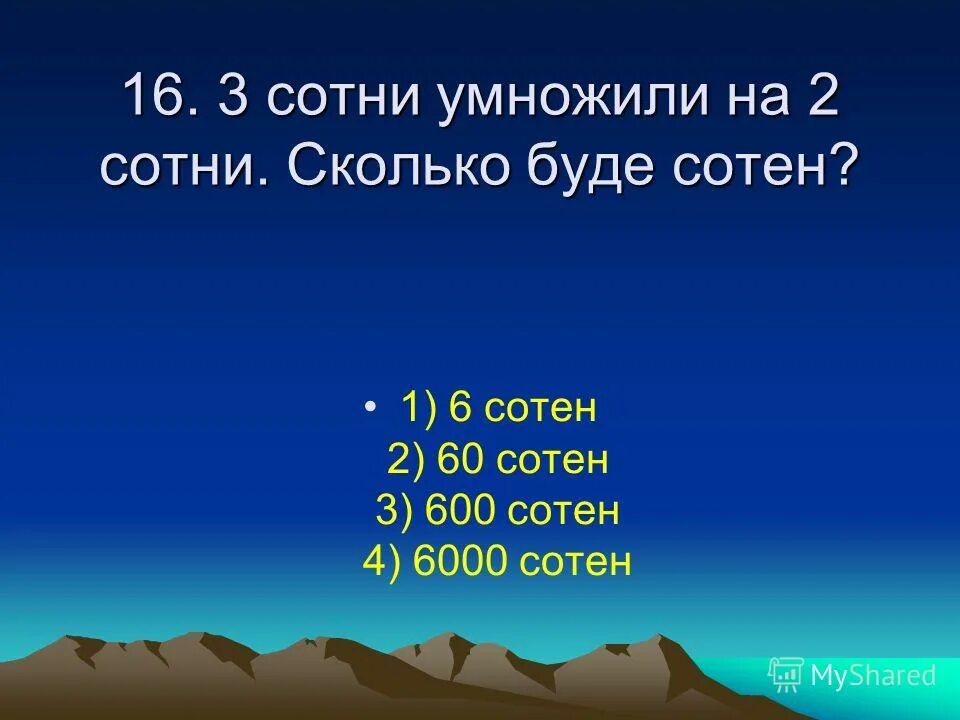 16. 3 сотни умножили на 2 сотни. Сколько буде сотен?

• 1) 6 сотен
2) 60 сотен
3) 600 сотен
4) 6000 сотен

MyShared